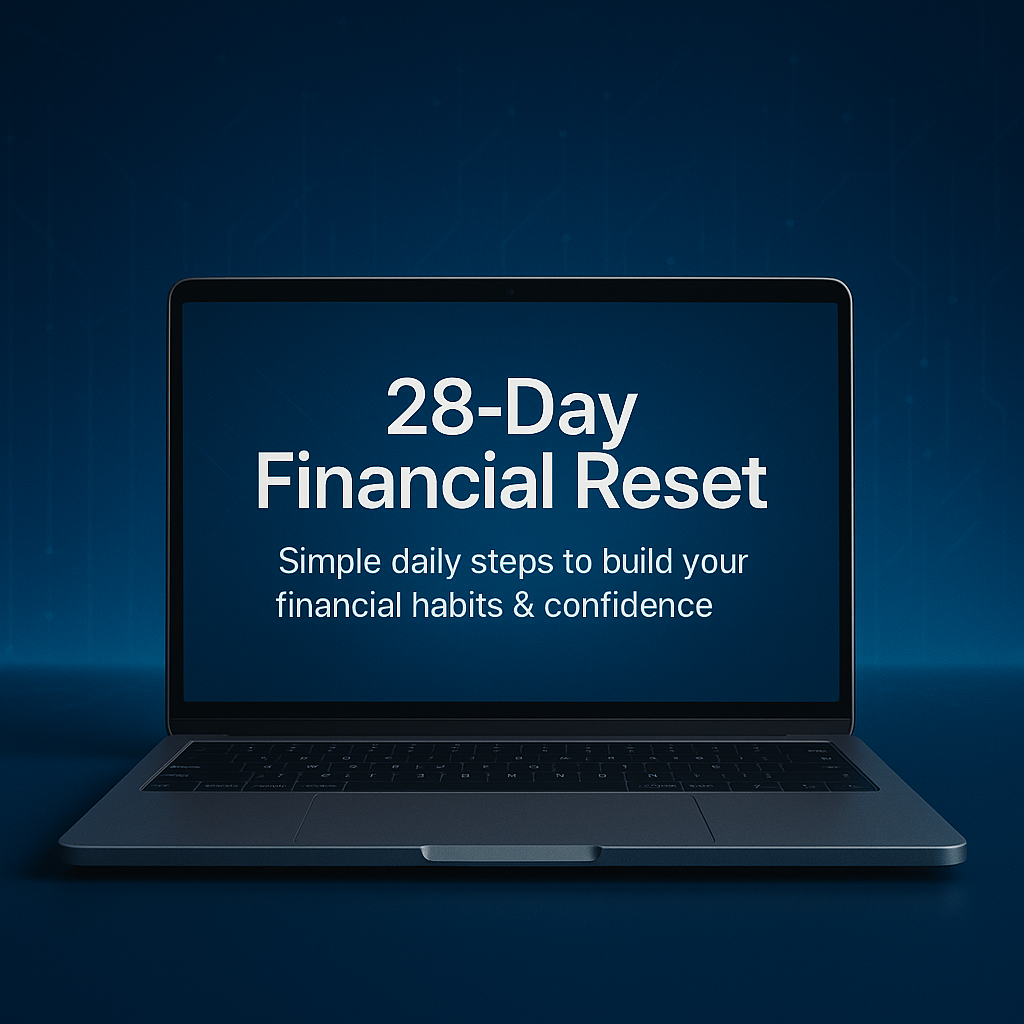 28-Day
Financial Reset

Simple daily steps to build your financial habits & confidence